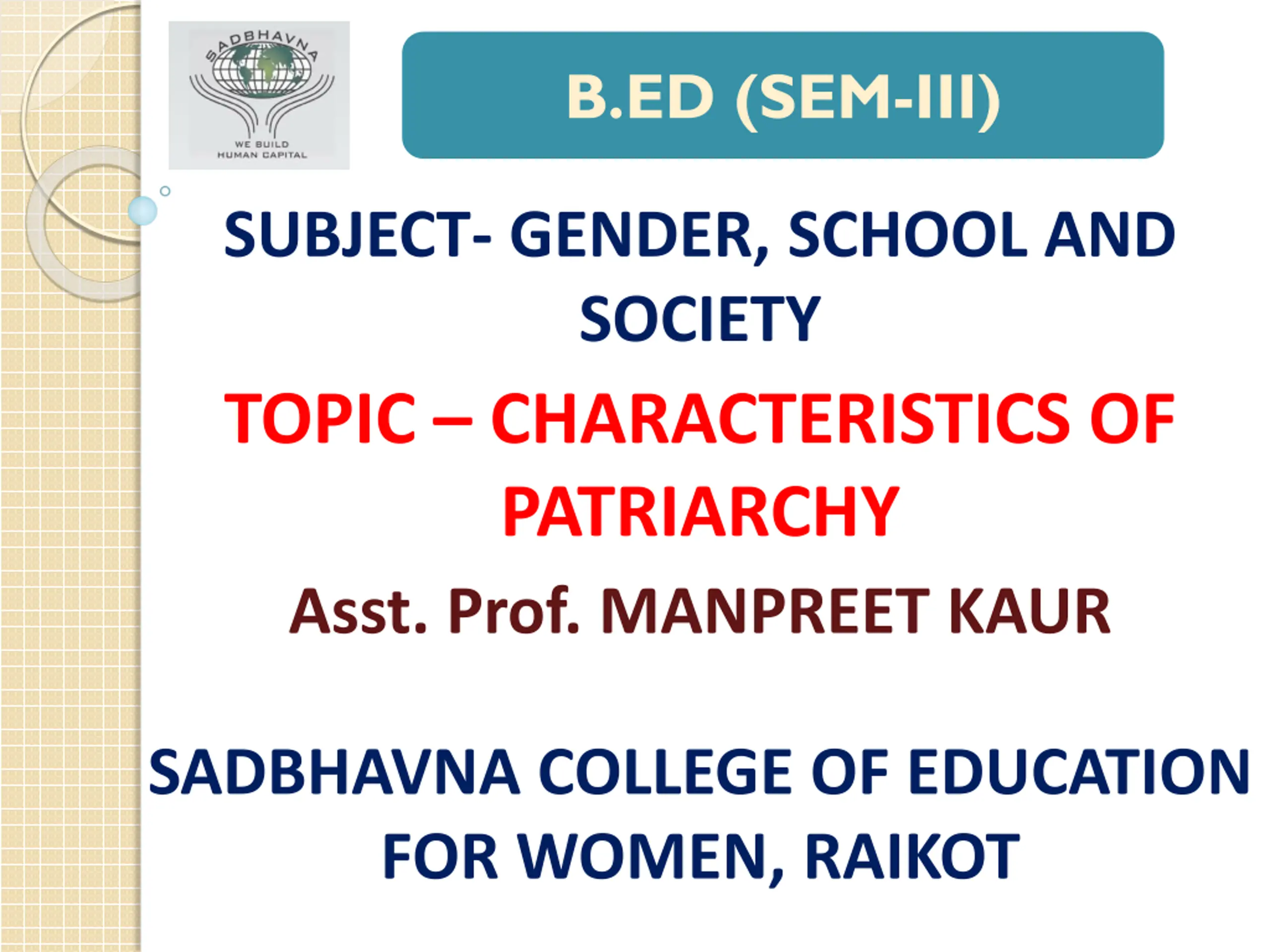 SADBHAVNA
WE BUILD HUMAN CAPITAL

B.ED (SEM-III)

SUBJECT- GENDER, SCHOOL AND SOCIETY

TOPIC – CHARACTERISTICS OF PATRIARCHY

Asst. Prof. MANPREET KAUR

SADBHAVNA COLLEGE OF EDUCATION FOR WOMEN, RAIKOT